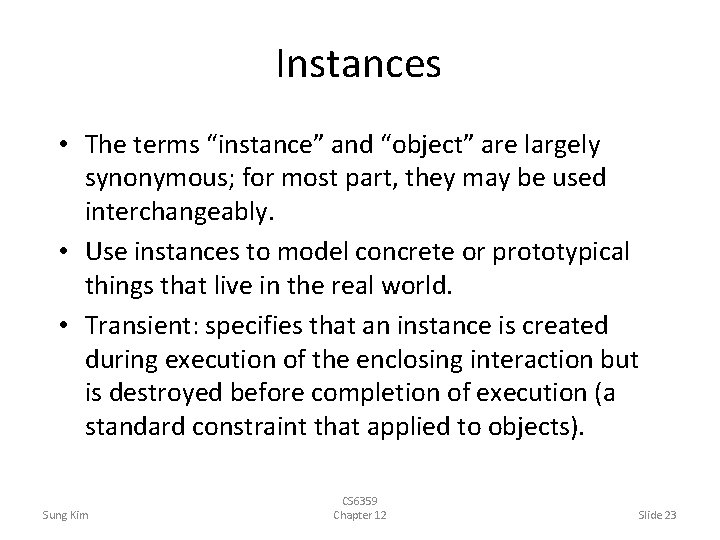 Instances

• The terms “instance” and “object” are largely synonymous; for most part, they may be used interchangeably.

• Use instances to model concrete or prototypical things that live in the real world.

• Transient: specifies that an instance is created during execution of the enclosing interaction but is destroyed before completion of execution (a standard constraint that applied to objects).

Sung Kim

CS6359
Chapter 12

Slide 23